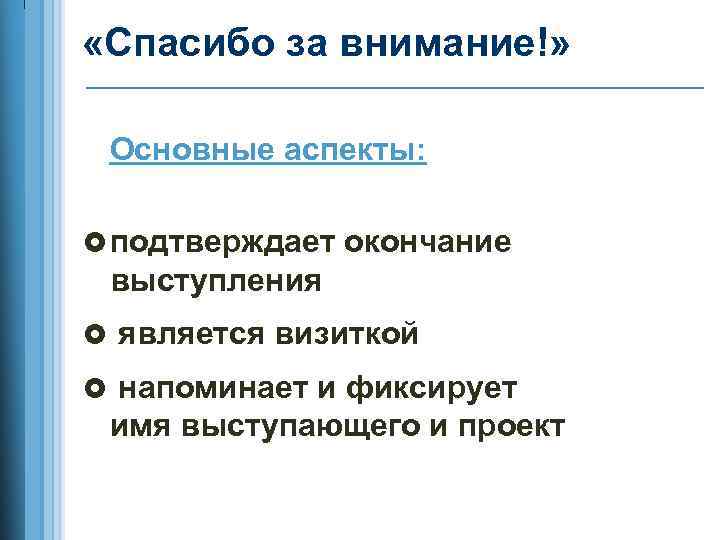 «Спасибо за внимание!»

Основные аспекты:

подтверждает окончание выступления

является визиткой

напоминает и фиксирует имя выступающего и проект